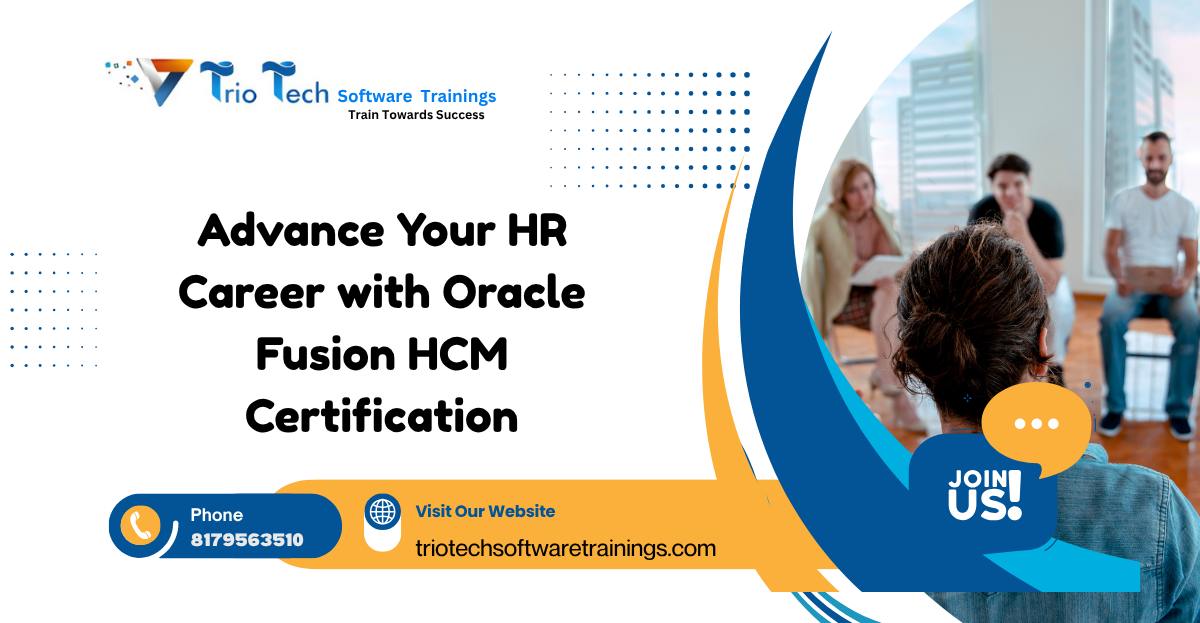 Trio Tech Software Trainings
Train Towards Success

Advance Your HR Career with Oracle Fusion HCM Certification

Phone
8179563510

Visit Our Website
triotechsoftwaretrainings.com

JOIN US!